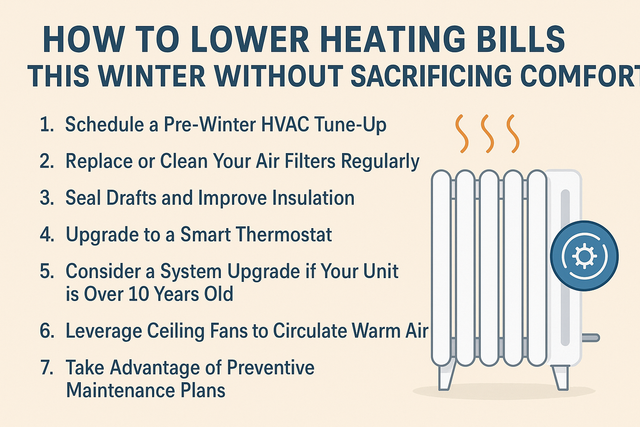 HOW TO LOWER HEATING BILLS
THIS WINTER WITHOUT SACRIFICING COMFORT

1. Schedule a Pre-Winter HVAC Tune-Up
2. Replace or Clean Your Air Filters Regularly
3. Seal Drafts and Improve Insulation
4. Upgrade to a Smart Thermostat
5. Consider a System Upgrade if Your Unit is Over 10 Years Old
6. Leverage Ceiling Fans to Circulate Warm Air
7. Take Advantage of Preventive Maintenance Plans